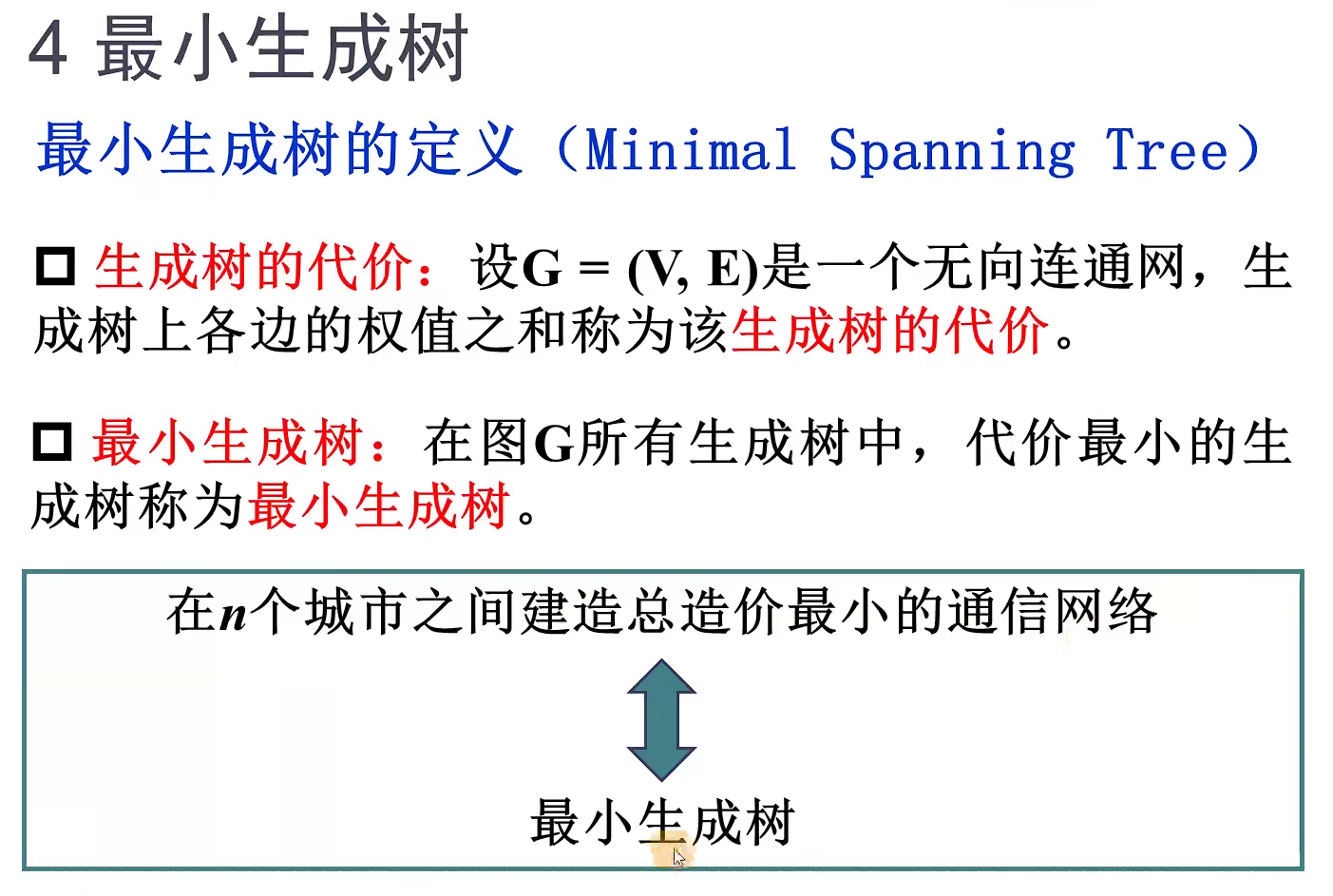 4 最小生成树

最小生成树的定义（Minimal Spanning Tree）

□ 生成树的代价：设G = (V, E)是一个无向连通网，生成树上各边的权值之和称为该生成树的代价。

□ 最小生成树：在图G所有生成树中，代价最小的生成树称为最小生成树。

在$n$个城市之间建造总造价最小的通信网络

最小生成树